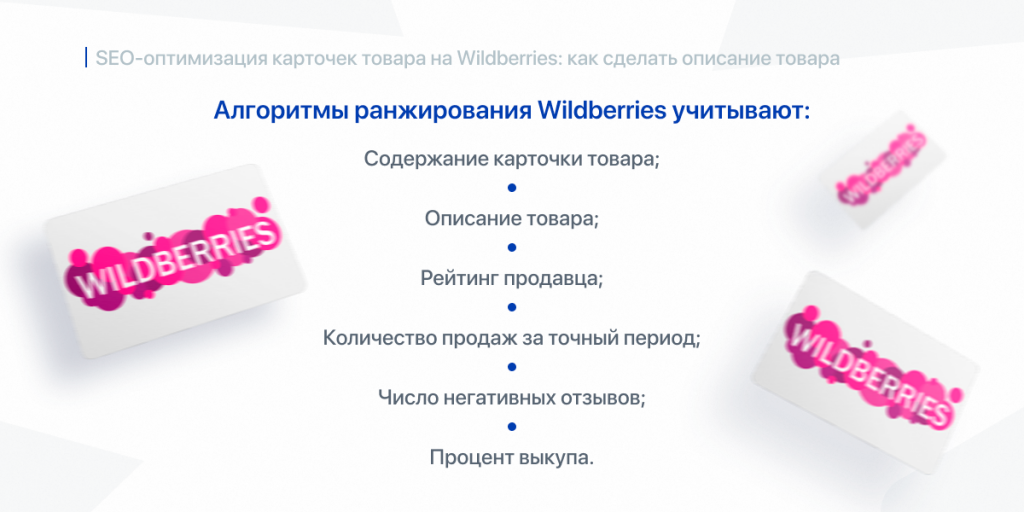 SEO-оптимизация карточек товара на Wildberries: как сделать описание товара

Алгоритмы ранжирования Wildberries учитывают:

Содержание карточки товара;

Описание товара;

Рейтинг продавца;

Количество продаж за точный период;

Число негативных отзывов;

Процент выкупа.

WILDBERRIES

WILDBERRIES

WILDBERRIES